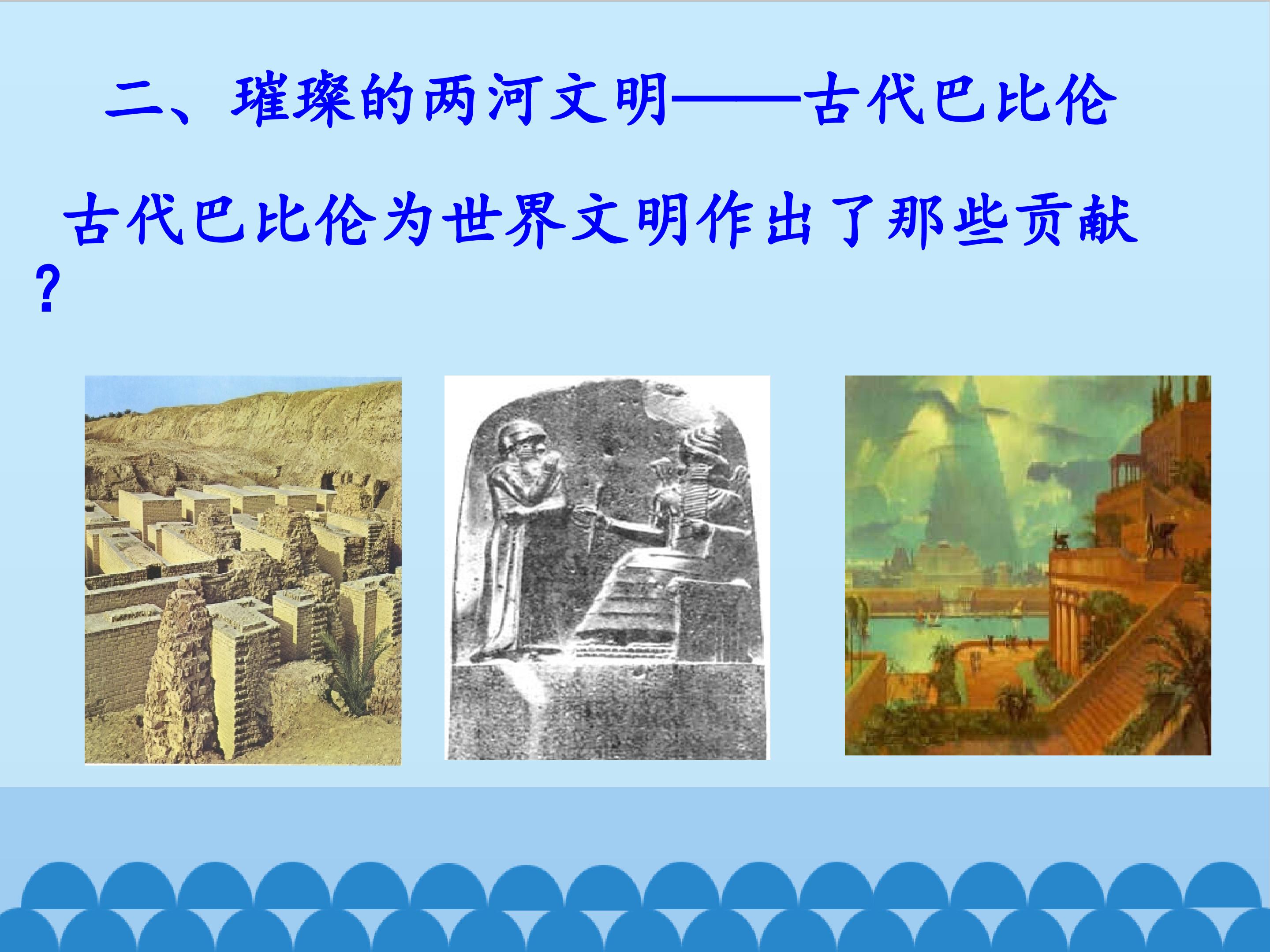 二、璀璨的两河文明——古代巴比伦

古代巴比伦为世界文明作出了那些贡献？